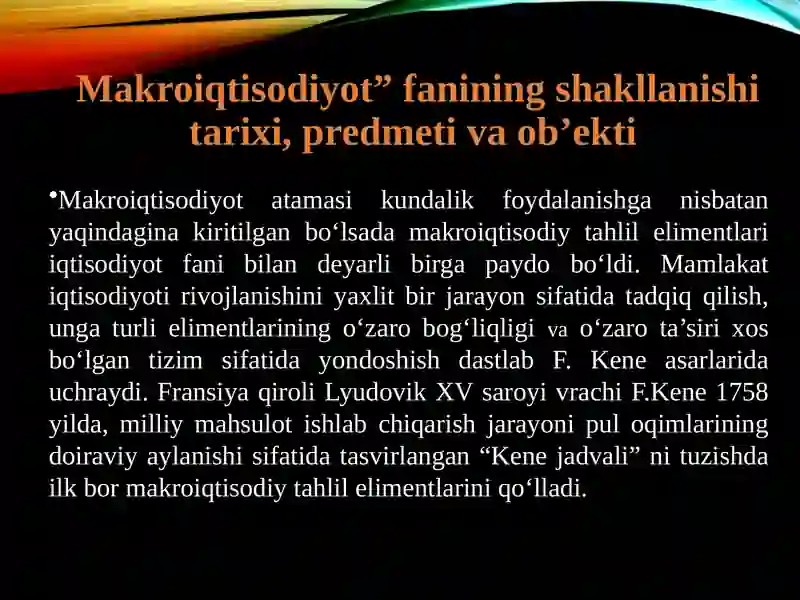 Makroiqtisodiyot” fanining shakllanishi tarixi, predmeti va ob’ekti

•Makroiqtisodiyot atamasi kundalik foydalanishga nisbatan yaqindagina kiritilgan bo‘lsada makroiqtisodiy tahlil elimentlari iqtisodiyot fani bilan deyarli birga paydo bo‘ldi. Mamlakat iqtisodiyoti rivojlanishini yaxlit bir jarayon sifatida tadqiq qilish, unga turli elimentlarining o‘zaro bog‘liqligi va o‘zaro ta’siri xos bo‘lgan tizim sifatida yondoshish dastlab F. Kene asarlarida uchraydi. Fransiya qiroli Lyudovik XV saroyi vrachi F.Kene 1758 yilda, milliy mahsulot ishlab chiqarish jarayoni pul oqimlarining doiraviy aylanishi sifatida tasvirlangan “Kene jadvali” ni tuzishda ilk bor makroiqtisodiy tahlil elimentlarini qo‘lladi.